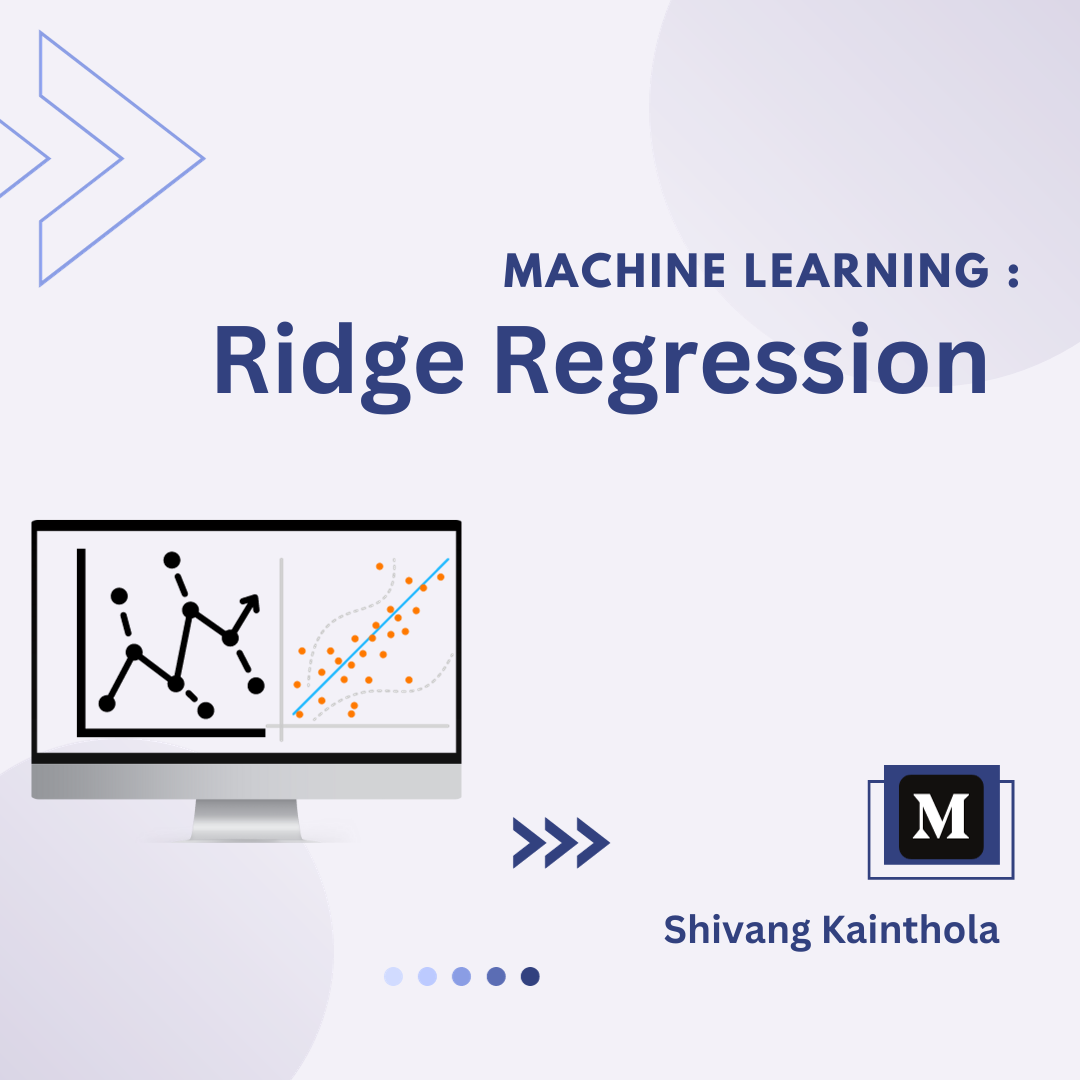 MACHINE LEARNING :
Ridge Regression

M

Shivang Kainthola